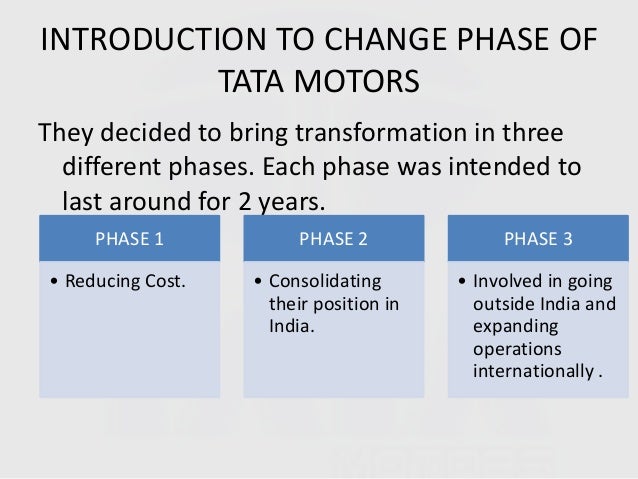 INTRODUCTION TO CHANGE PHASE OF TATA MOTORS

They decided to bring transformation in three different phases. Each phase was intended to last around for 2 years.

PHASE 1

• Reducing Cost.

PHASE 2

• Consolidating their position in India.

PHASE 3

• Involved in going outside India and expanding operations internationally .